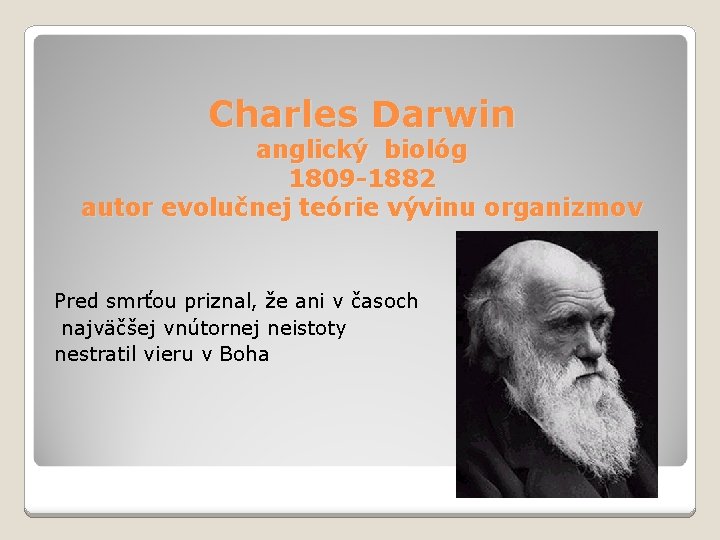 Charles Darwin
anglický biológ
1809-1882
autor evolučnej teórie vývinu organizmov

Pred smrťou priznal, že ani v časoch najväčšej vnútornej neistoty nestratil vieru v Boha